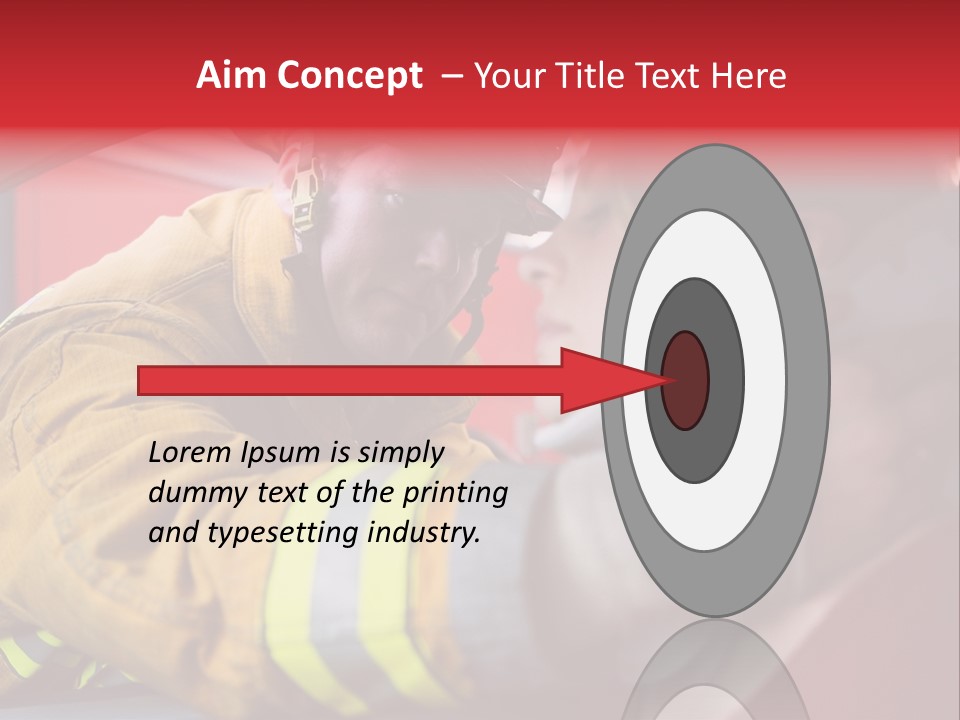 Aim Concept – Your Title Text Here

Lorem Ipsum is simply dummy text of the printing and typesetting industry.